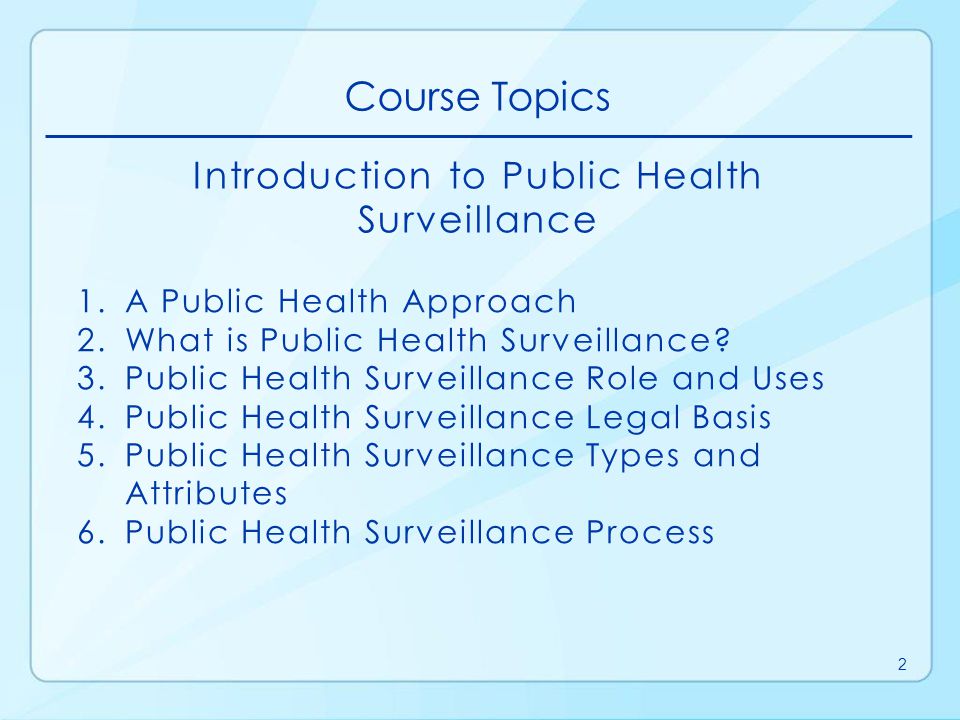 Course Topics

Introduction to Public Health Surveillance

1. A Public Health Approach
2. What is Public Health Surveillance?
3. Public Health Surveillance Role and Uses
4. Public Health Surveillance Legal Basis
5. Public Health Surveillance Types and Attributes
6. Public Health Surveillance Process

2